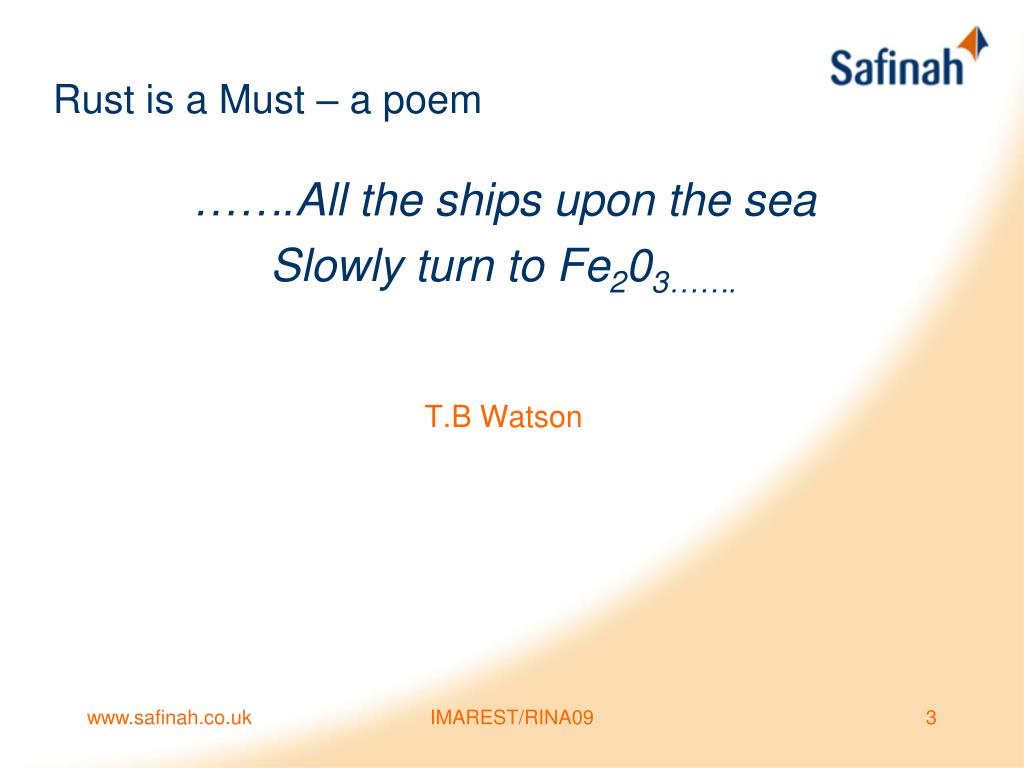 Safinah

Rust is a Must – a poem

…….All the ships upon the sea
Slowly turn to $Fe_20_3$…….

T.B Watson

www.safinah.co.uk

IMAREST/RINA09

3